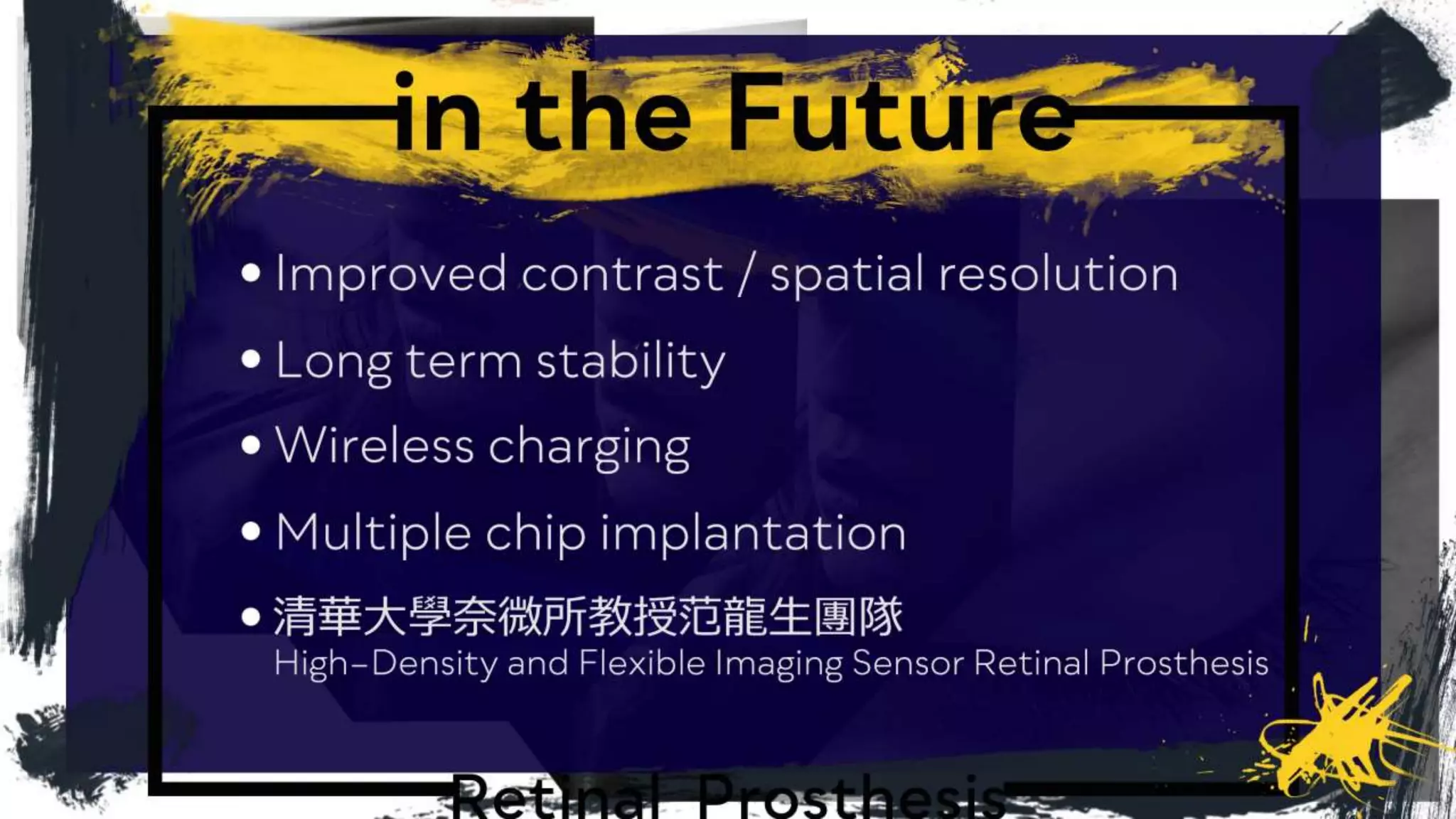 in the Future

• Improved contrast / spatial resolution
• Long term stability
• Wireless charging
• Multiple chip implantation
• 清華大學奈微所教授范龍生團隊
High-Density and Flexible Imaging Sensor Retinal Prosthesis

Retinal Prosthesis